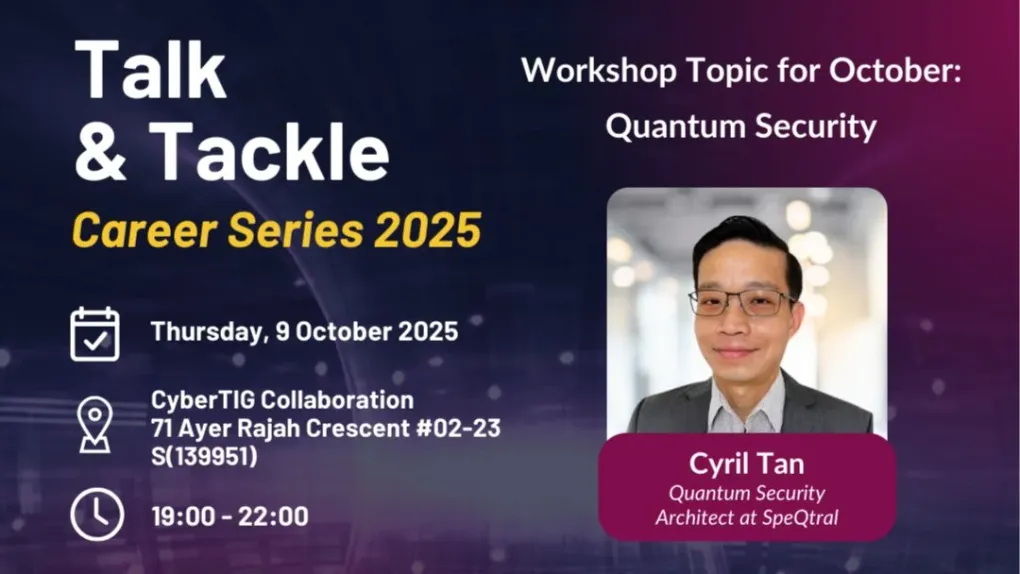 Talk
& Tackle
Career Series 2025

Thursday, 9 October 2025

CyberTIG Collaboration
71 Ayer Rajah Crescent #02-23
S(139951)

19:00 - 22:00

Workshop Topic for October:
Quantum Security

Cyril Tan
Quantum Security
Architect at SpeQtral